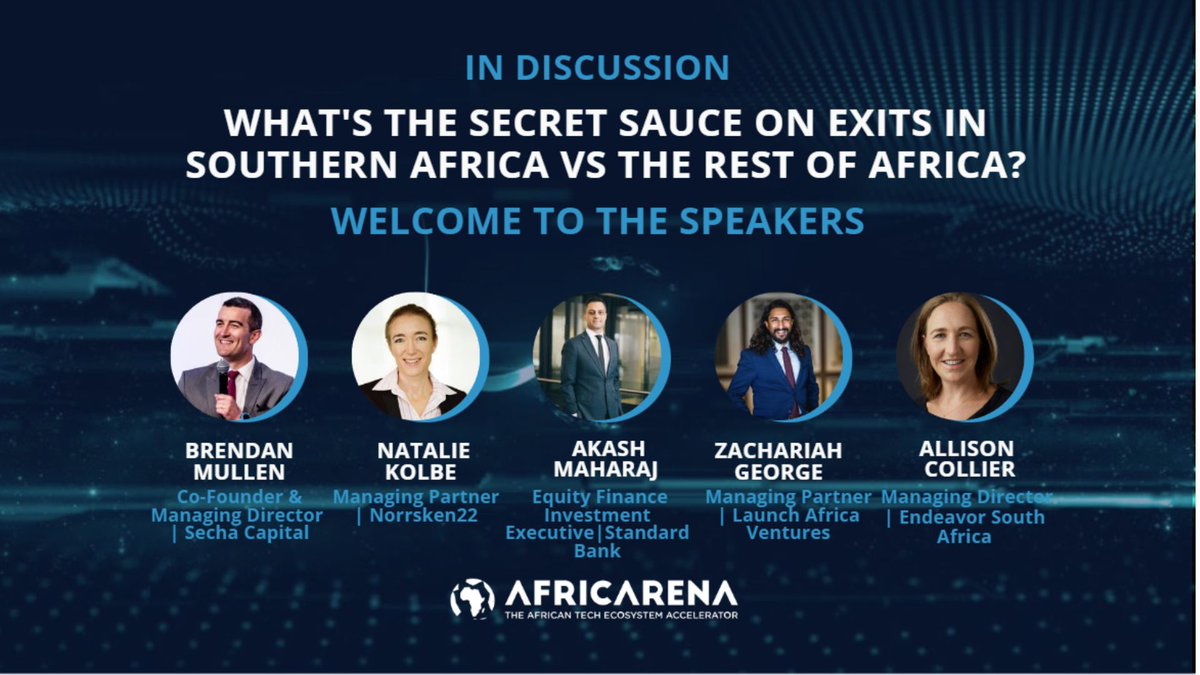 IN DISCUSSION

WHAT'S THE SECRET SAUCE ON EXITS IN SOUTHERN AFRICA VS THE REST OF AFRICA?

WELCOME TO THE SPEAKERS

BRENDAN MULLEN
Co-Founder & Managing Director | Secha Capital

NATALIE KOLBE
Managing Partner | Norrsken22

AKASH MAHARAJ
Equity Finance Investment Executive|Standard Bank

ZACHARIAH GEORGE
Managing Partner | Launch Africa Ventures

ALLISON COLLIER
Managing Director | Endeavor South Africa

AFRICARENA
THE AFRICAN TECH ECOSYSTEM ACCELERATOR